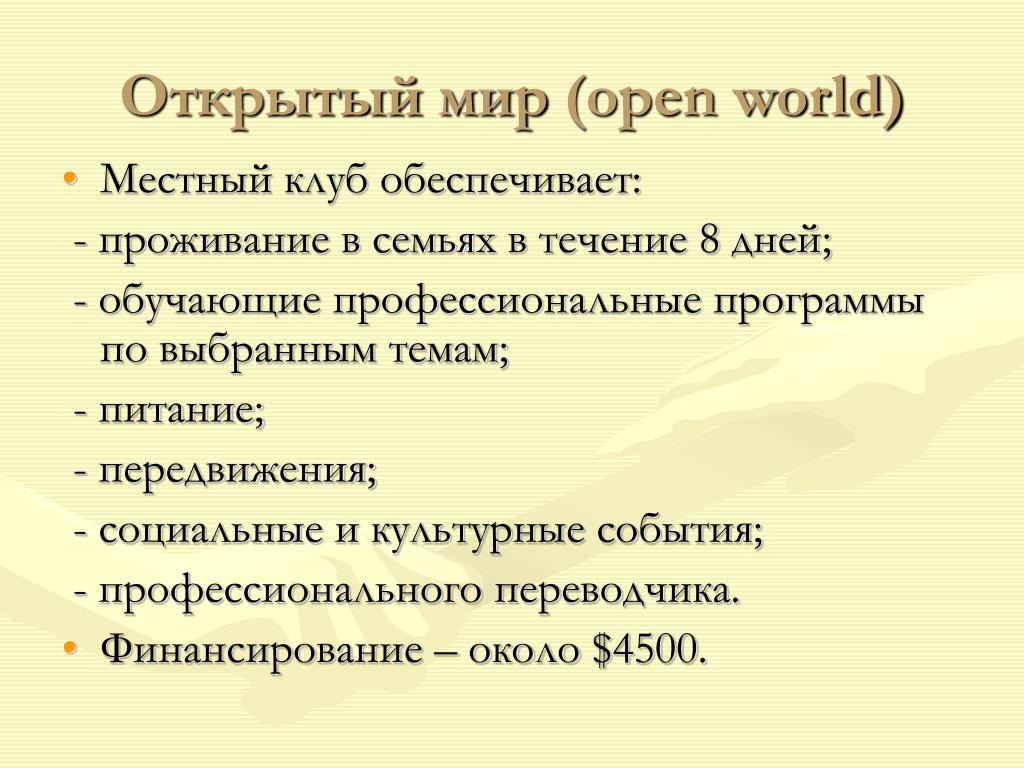 Открытый мир (open world)

• Местный клуб обеспечивает:

- проживание в семьях в течение 8 дней;

- обучающие профессиональные программы по выбранным темам;

- питание;

- передвижения;

- социальные и культурные события;

- профессионального переводчика.

• Финансирование – около \$4500.